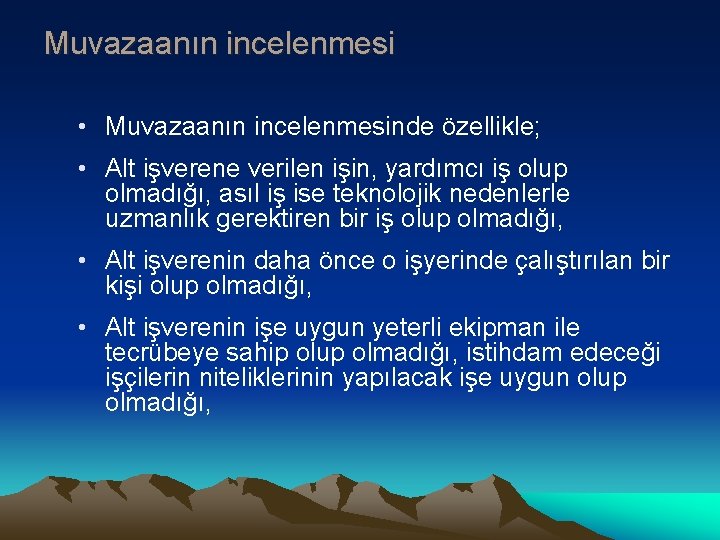 Muvazaanın incelenmesi

• Muvazaanın incelenmesinde özellikle;

• Alt işverene verilen işin, yardımcı iş olup olmadığı, asıl iş ise teknolojik nedenlerle uzmanlık gerektiren bir iş olup olmadığı,

• Alt işverenin daha önce o işyerinde çalıştırılan bir kişi olup olmadığı,

• Alt işverenin işe uygun yeterli ekipman ile tecrübeye sahip olup olmadığı, istihdam edeceği işçilerin niteliklerinin yapılacak işe uygun olup olmadığı,